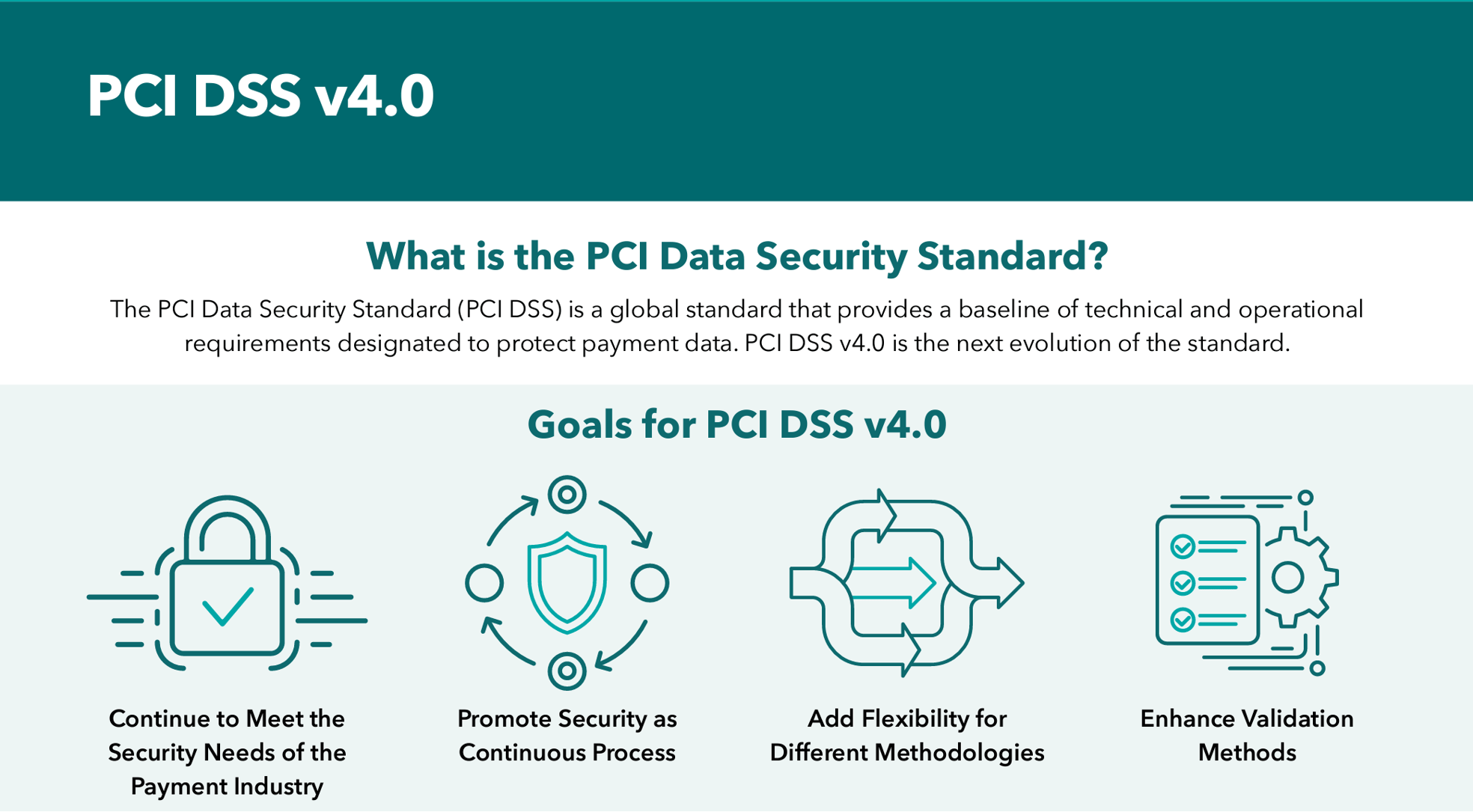 PCI DSS v4.0

What is the PCI Data Security Standard?

The PCI Data Security Standard (PCI DSS) is a global standard that provides a baseline of technical and operational requirements designated to protect payment data. PCI DSS v4.0 is the next evolution of the standard.

Goals for PCI DSS v4.0

Continue to Meet the Security Needs of the Payment Industry

Promote Security as Continuous Process

Add Flexibility for Different Methodologies

Enhance Validation Methods